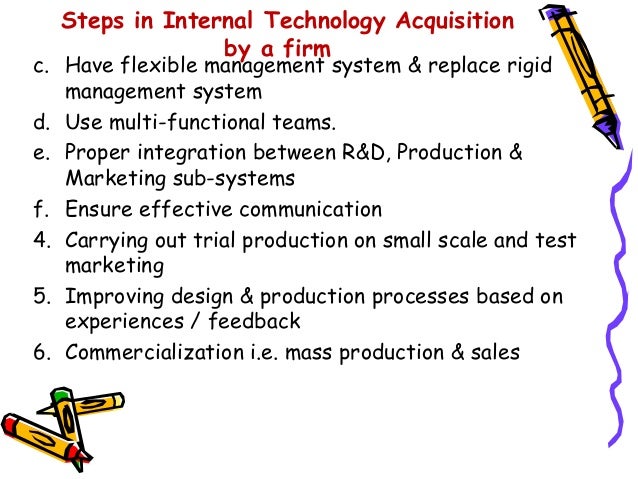 Steps in Internal Technology Acquisition by a firm

c. Have flexible management system & replace rigid management system
d. Use multi-functional teams.
e. Proper integration between R&D, Production & Marketing sub-systems
f. Ensure effective communication
4. Carrying out trial production on small scale and test marketing
5. Improving design & production processes based on experiences / feedback
6. Commercialization i.e. mass production & sales